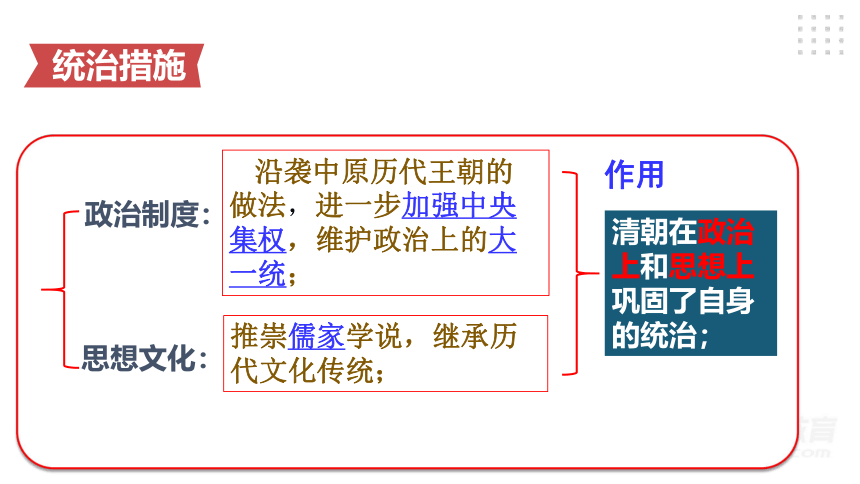 统治措施

政治制度：

沿袭中原历代王朝的做法，进一步加强中央集权，维护政治上的大一统；

思想文化：

推崇儒家学说，继承历代文化传统；

作用

清朝在政治上和思想上巩固了自身的统治；